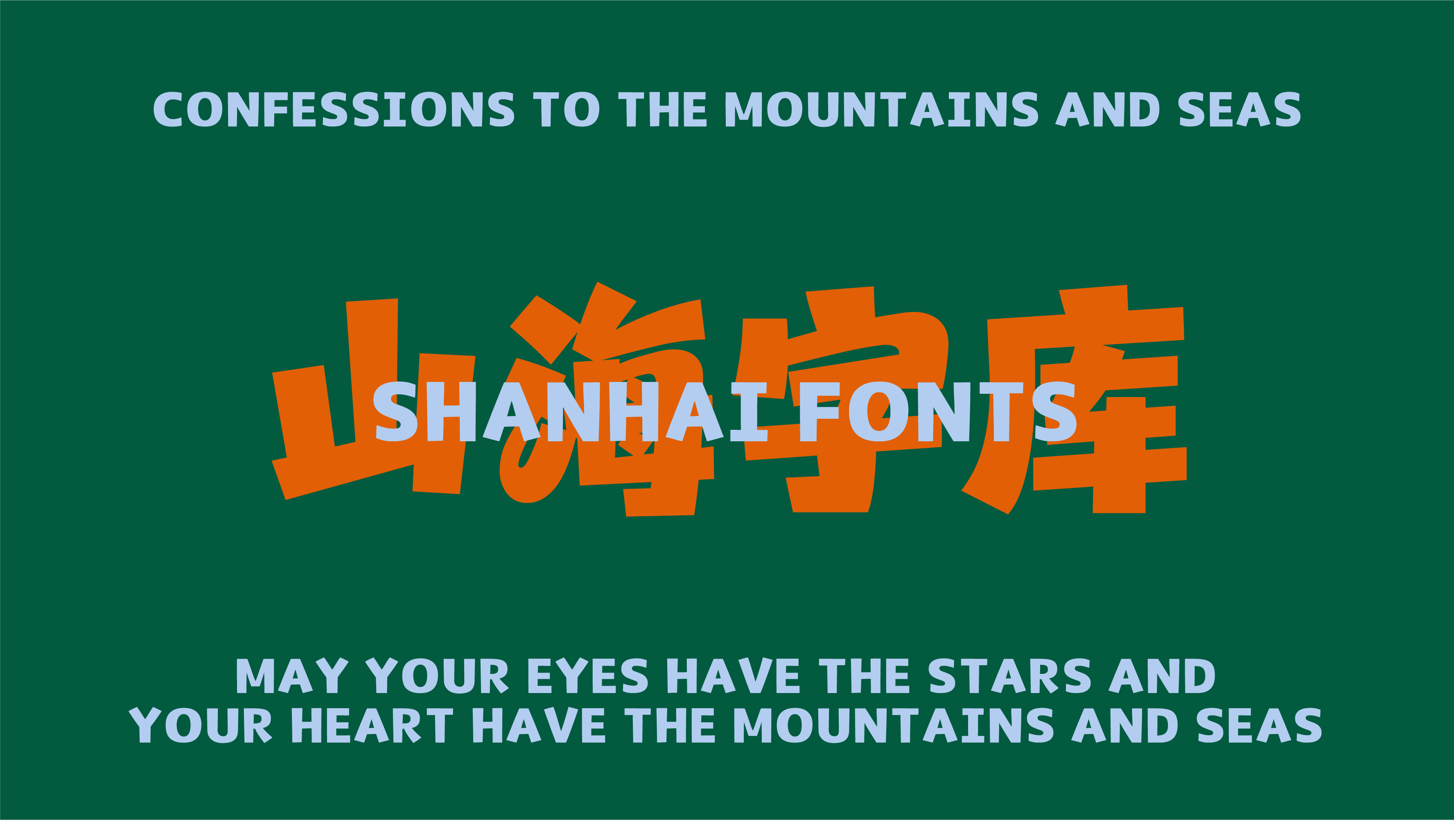 CONFESSIONS TO THE MOUNTAINS AND SEAS

山海字库

SHANHAI FONTS

MAY YOUR EYES HAVE THE STARS AND YOUR HEART HAVE THE MOUNTAINS AND SEAS